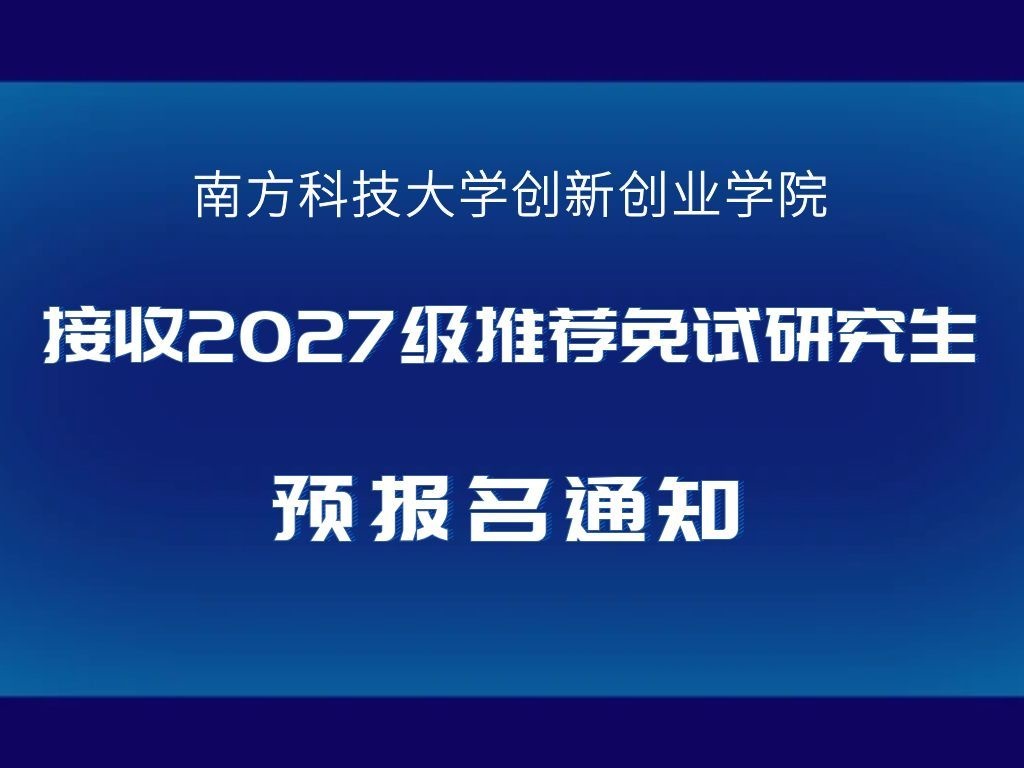 南方科技大学创新创业学院

接收2027级推荐免试研究生

预报名通知